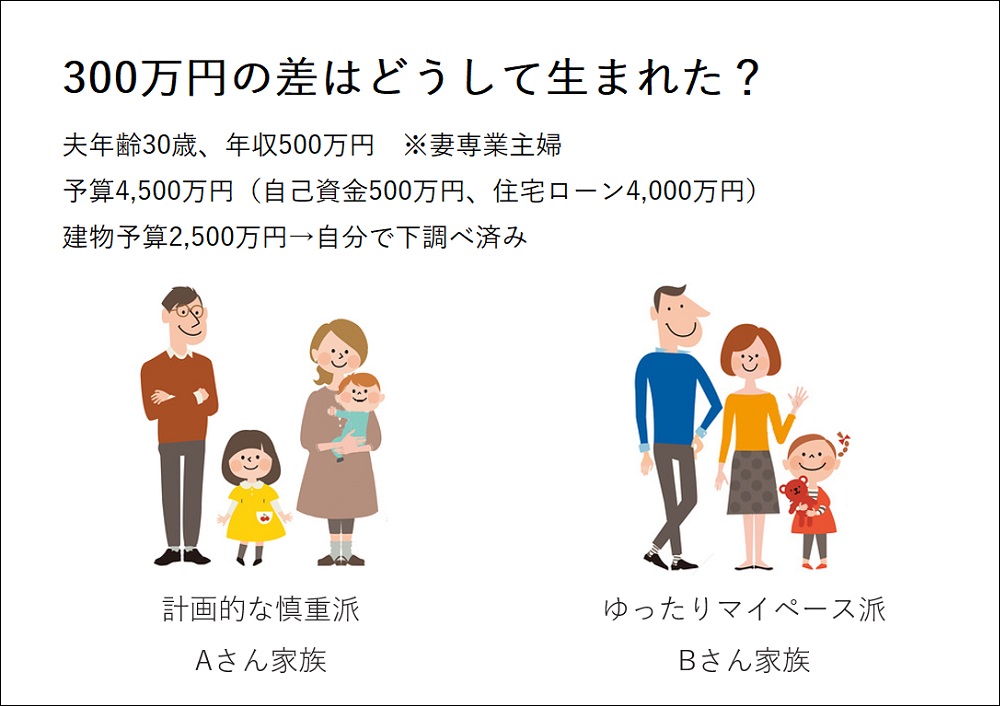 300万円の差はどうして生まれた？

夫年齢30歳、年収500万円　※妻専業主婦

予算4,500万円（自己資金500万円、住宅ローン4,000万円）

建物予算2,500万円→自分で下調べ済み

計画的な慎重派

Aさん家族

ゆったりマイペース派

Bさん家族